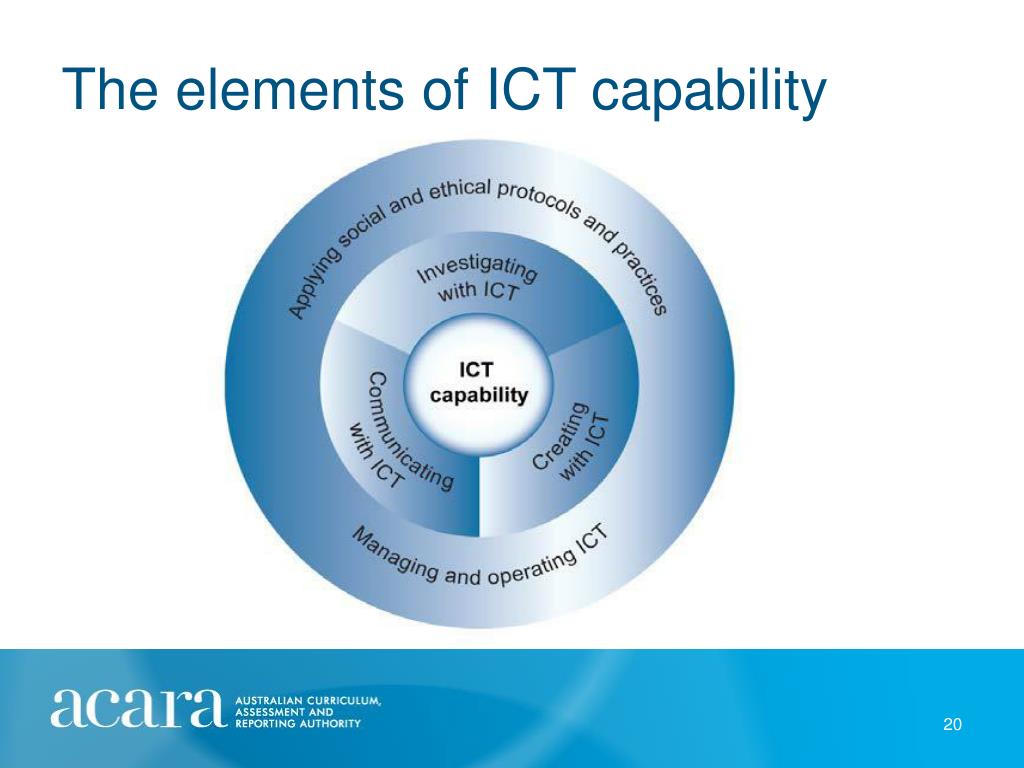 The elements of ICT capability

Applying social and ethical protocols and practices

Investigating with ICT

ICT capability

Communicating with ICT

Creating with ICT

Managing and operating ICT

acara AUSTRALIAN CURRICULUM, ASSESSMENT AND REPORTING AUTHORITY

20